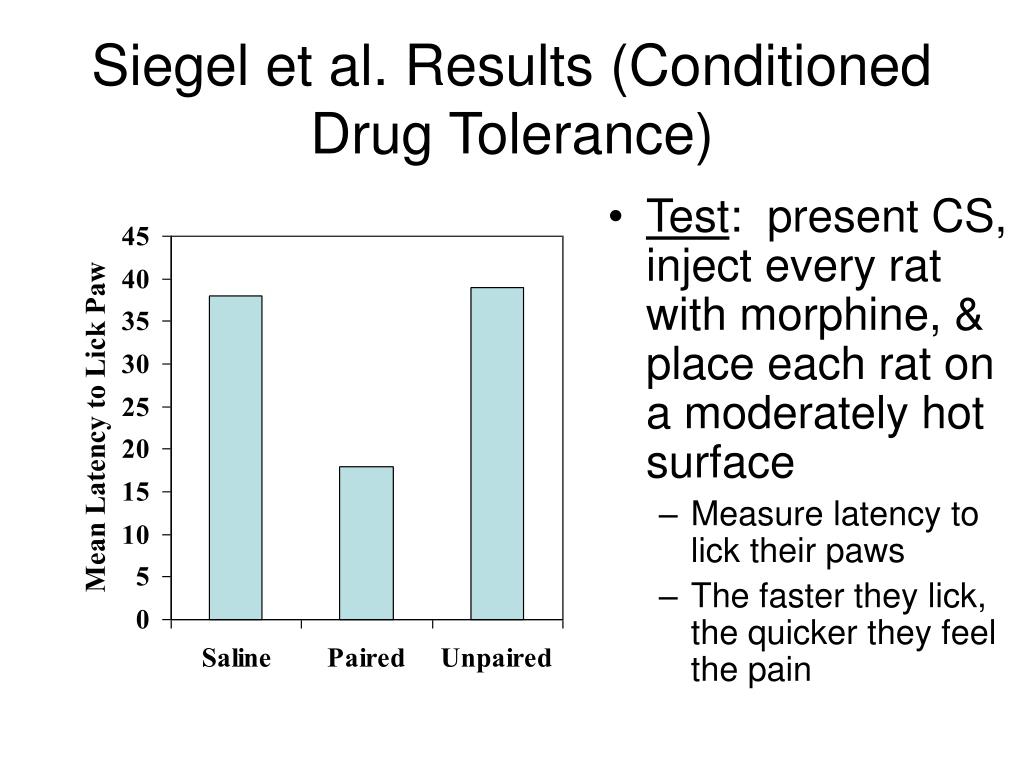 Siegel et al. Results (Conditioned Drug Tolerance)

Mean Latency to Lick Paw

45
40
35
30
25
20
15
10
5
0

Saline Paired Unpaired

• Test: present CS, inject every rat with morphine, & place each rat on a moderately hot surface
– Measure latency to lick their paws
– The faster they lick, the quicker they feel the pain